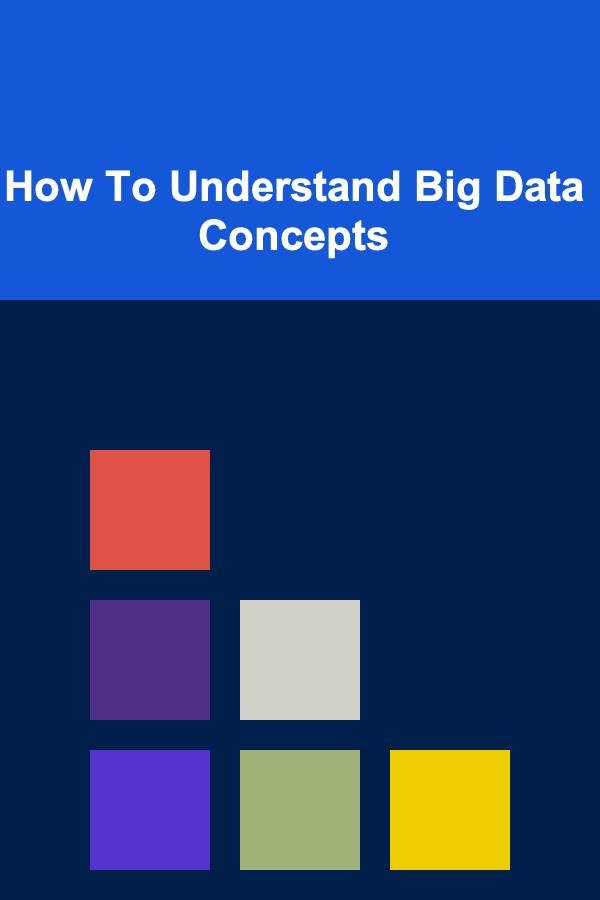 How To Understand Big Data Concepts